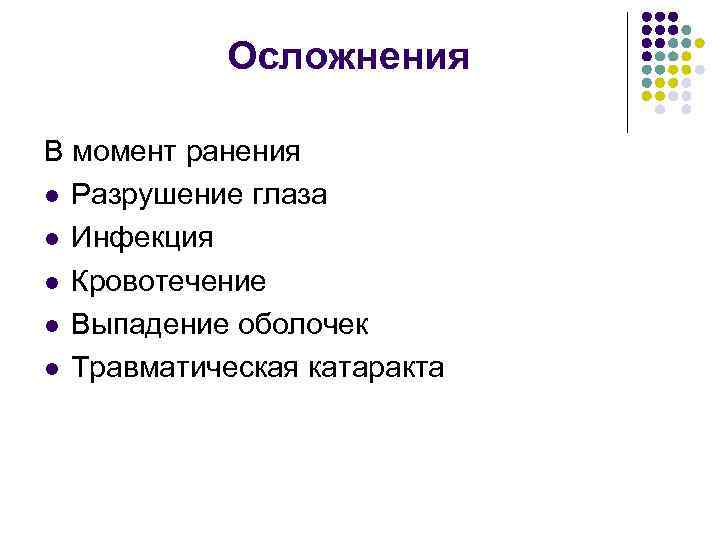 Осложнения

В момент ранения

- Разрушение глаза
- Инфекция
- Кровотечение
- Выпадение оболочек
- Травматическая катаракта